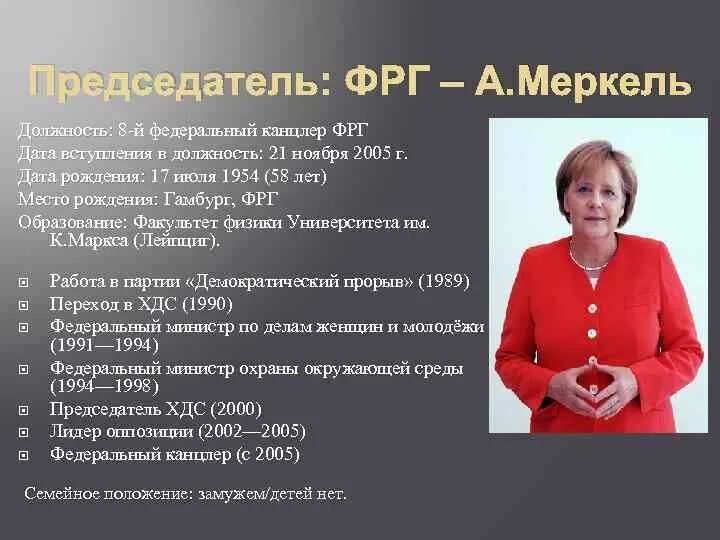 Председатель: ФРГ – А.Меркель

Должность: 8-й федеральный канцлер ФРГ
Дата вступления в должность: 21 ноября 2005 г.
Дата рождения: 17 июля 1954 (58 лет)
Место рождения: Гамбург, ФРГ
Образование: Факультет физики Университета им. К.Маркса (Лейпциг).

Работа в партии «Демократический прорыв» (1989)
Переход в ХДС (1990)
Федеральный министр по делам женщин и молодёжи (1991—1994)
Федеральный министр охраны окружающей среды (1994—1998)
Председатель ХДС (2000)
Лидер оппозиции (2002—2005)
Федеральный канцлер (с 2005)

Семейное положение: замужем/детей нет.